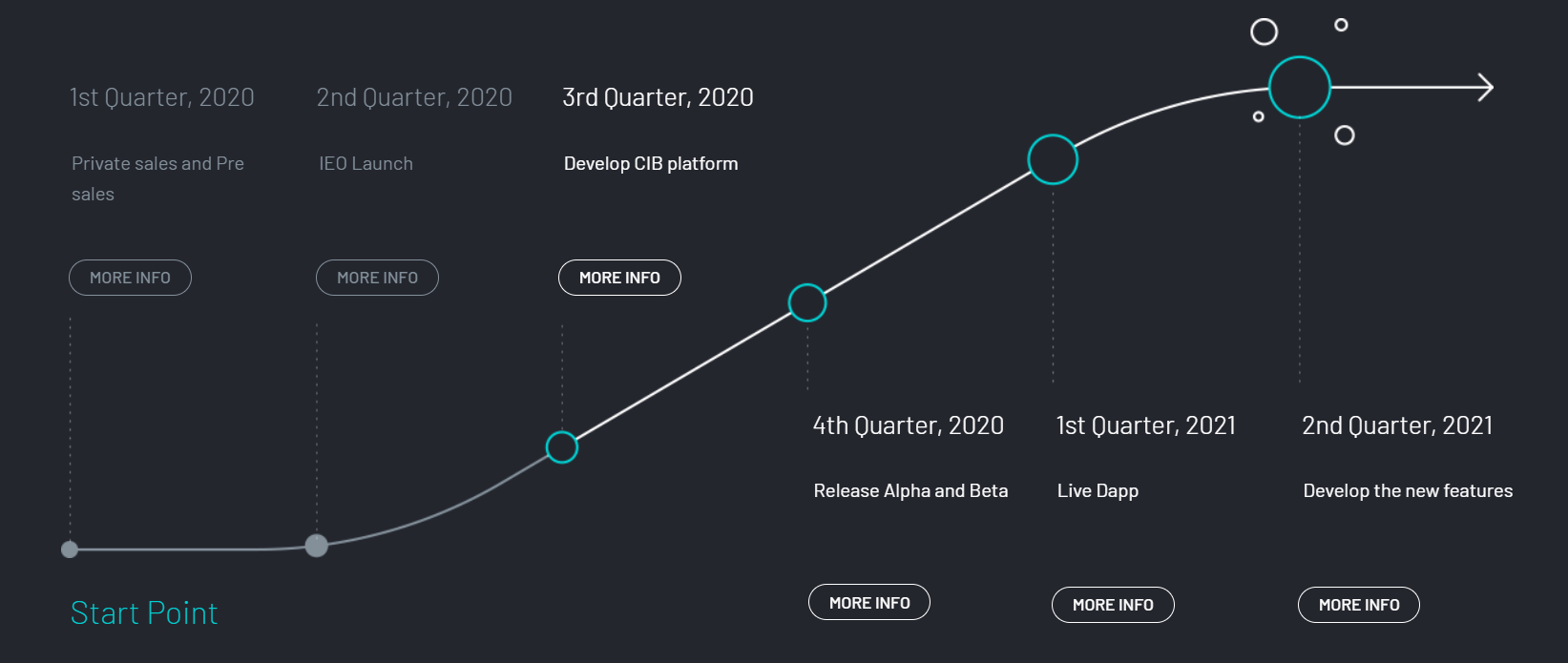 1st Quarter, 2020

Private sales and Pre sales

MORE INFO

2nd Quarter, 2020

IEO Launch

MORE INFO

3rd Quarter, 2020

Develop CIB platform

MORE INFO

4th Quarter, 2020

Release Alpha and Beta

MORE INFO

1st Quarter, 2021

Live Dapp

MORE INFO

2nd Quarter, 2021

Develop the new features

MORE INFO

Start Point